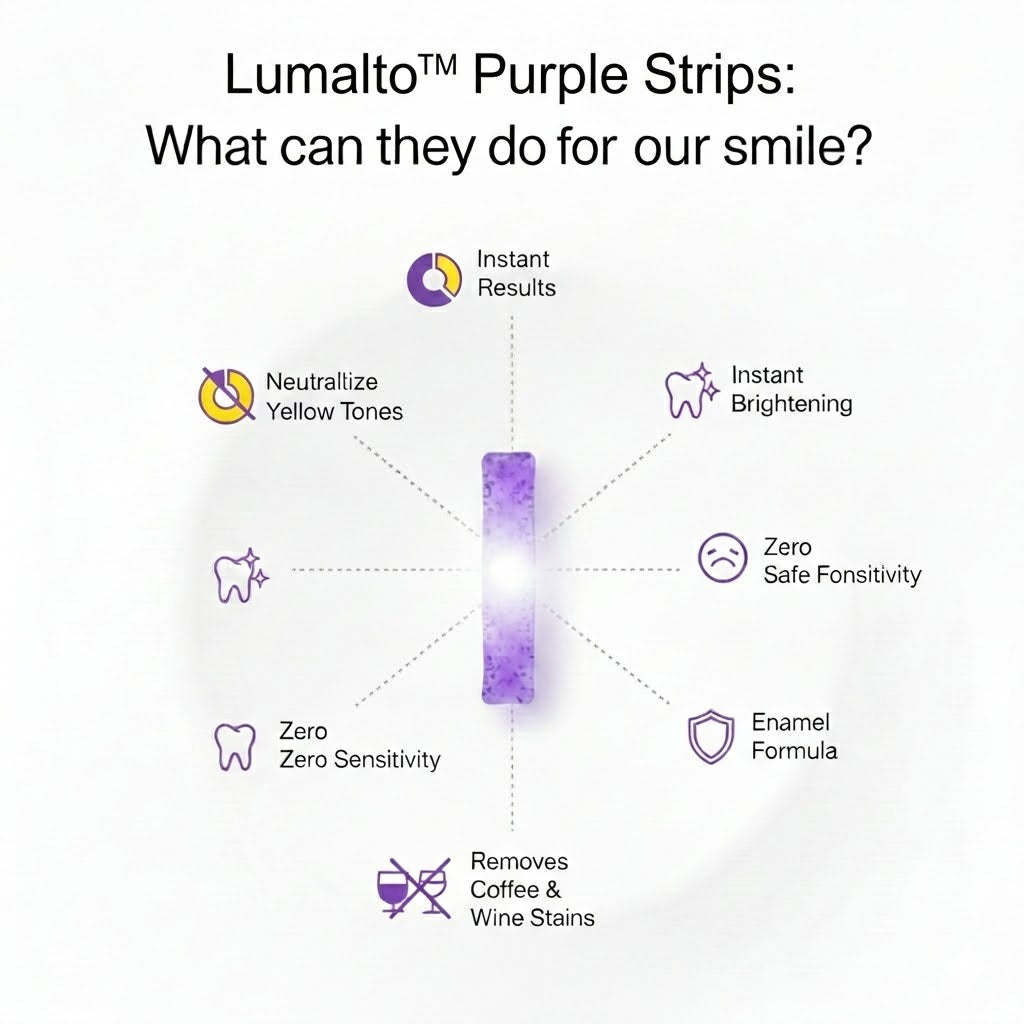 Lumalto™ Purple Strips:
What can they do for our smile?

Instant
Results

Neutraltize
Yellow Tones

Instant
Brightening

Zero
Safe Fonsitivity

Zero
Zero Sensitivity

Enamel
Formula

Removes
Coffee &
Wine Stains